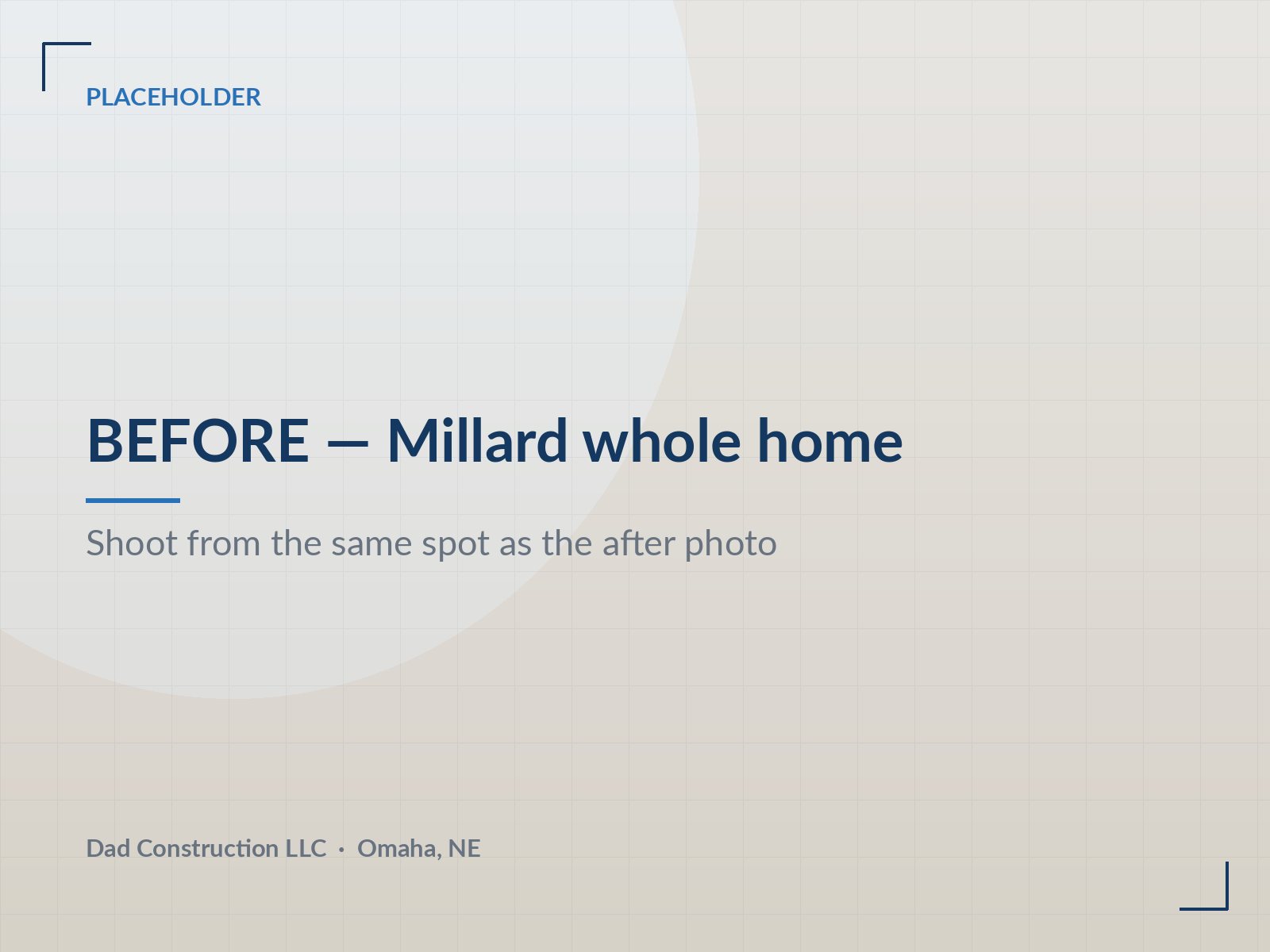 PLACEHOLDER

BEFORE — Millard whole home

Shoot from the same spot as the after photo

Dad Construction LLC · Omaha, NE